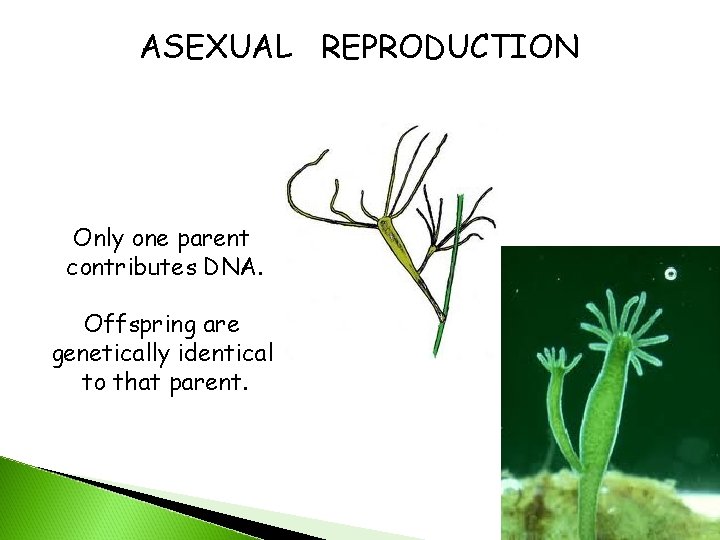 ASEXUAL REPRODUCTION

Only one parent contributes DNA.

Offspring are genetically identical to that parent.